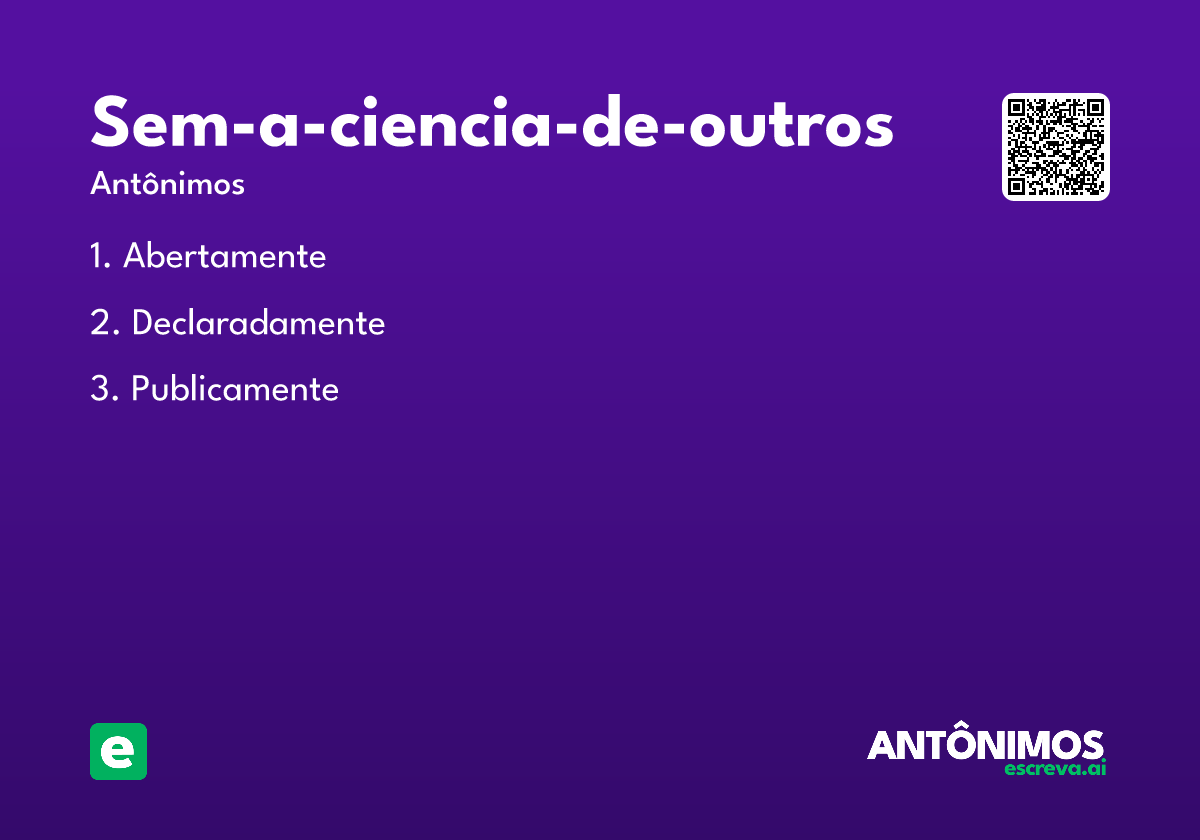 Sem-a-ciencia-de-outros
Antônimos

1. Abertamente
2. Declaradamente
3. Publicamente

e

ANTÔNIMOS
escreva.ai